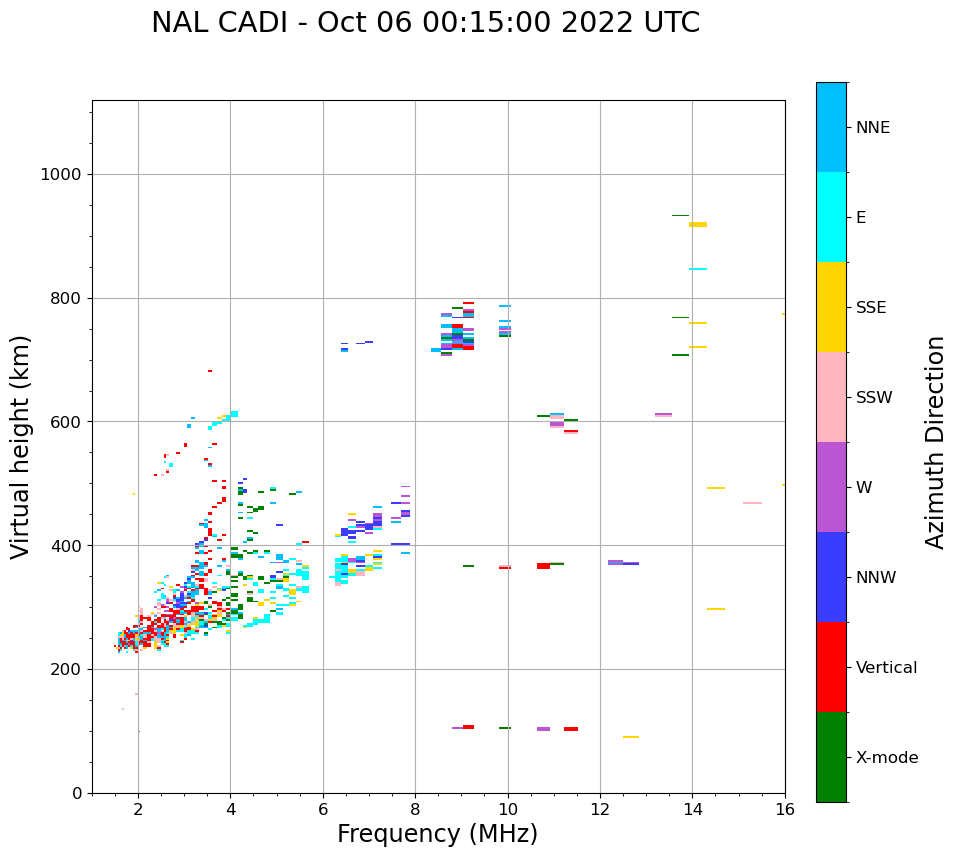 NAL CADI - Oct 06 00:15:00 2022 UTC

Virtual height (km)

1000
800
600
400
200
0

2
4
6
8
10
12
14
16

Frequency (MHz)

NNE
E
SSE
SSW
W
NNW
Vertical
X-mode

Azimuth Direction